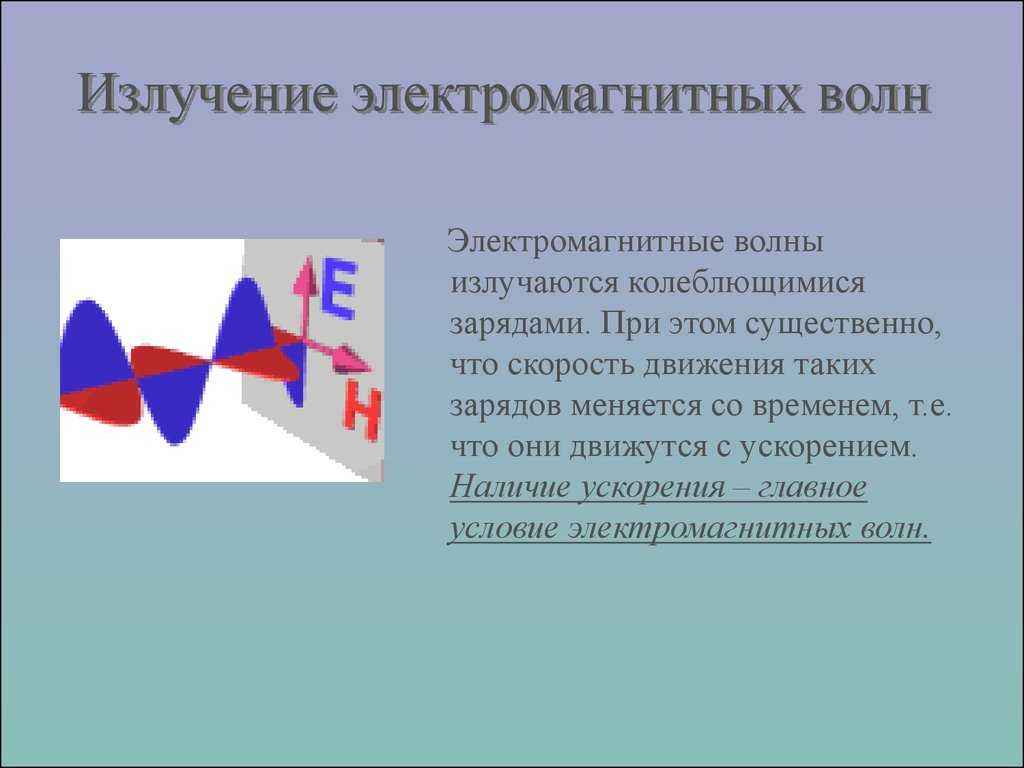 Излучение электромагнитных волн

E

H

Электромагнитные волны излучаются колеблющимися зарядами. При этом существенно, что скорость движения таких зарядов меняется со временем, т.е. что они движутся с ускорением. Наличие ускорения – главное условие электромагнитных волн.